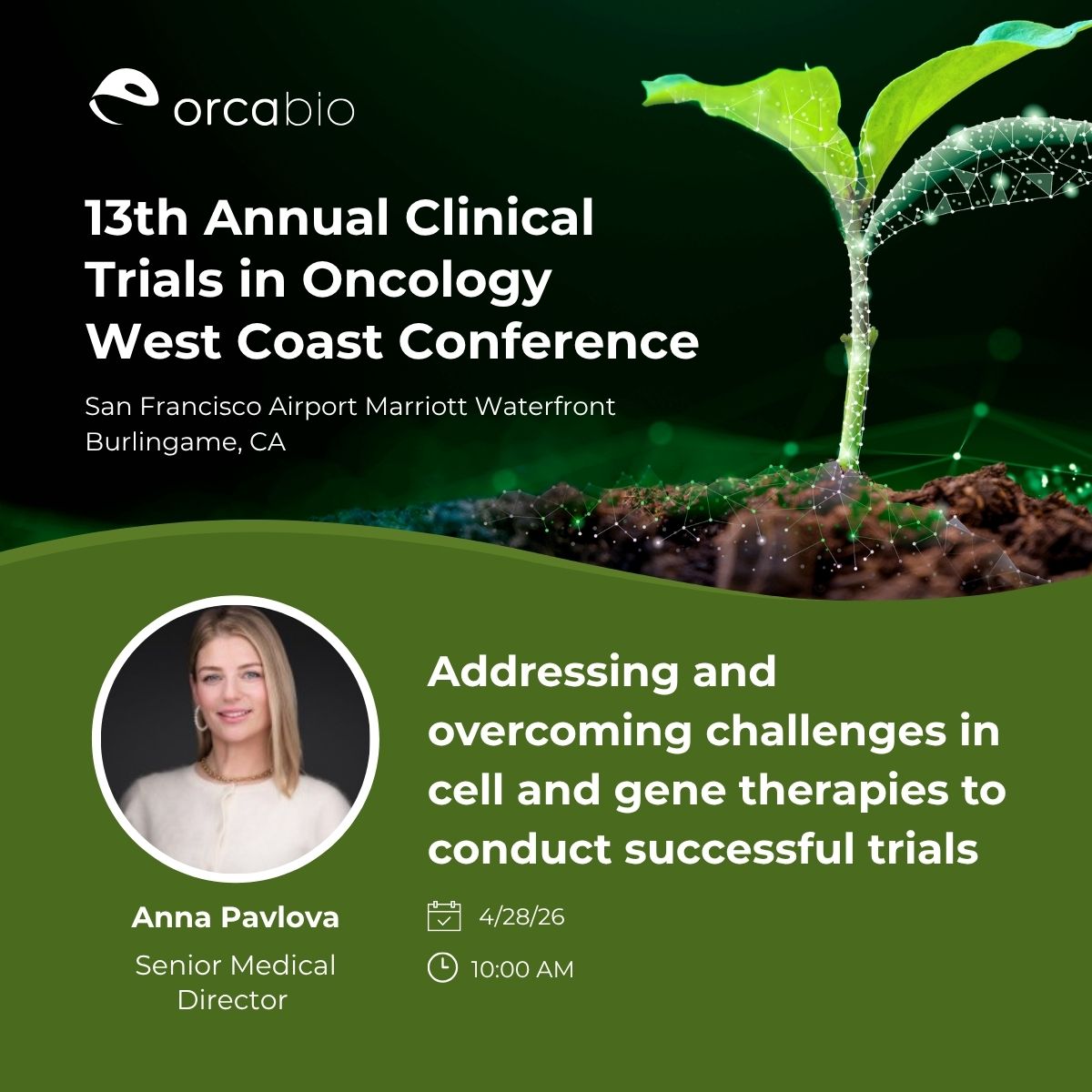 orcabio

13th Annual Clinical Trials in Oncology West Coast Conference

San Francisco Airport Marriott Waterfront
Burlingame, CA

Anna Pavlova
Senior Medical Director

Addressing and overcoming challenges in cell and gene therapies to conduct successful trials

4/28/26

10:00 AM